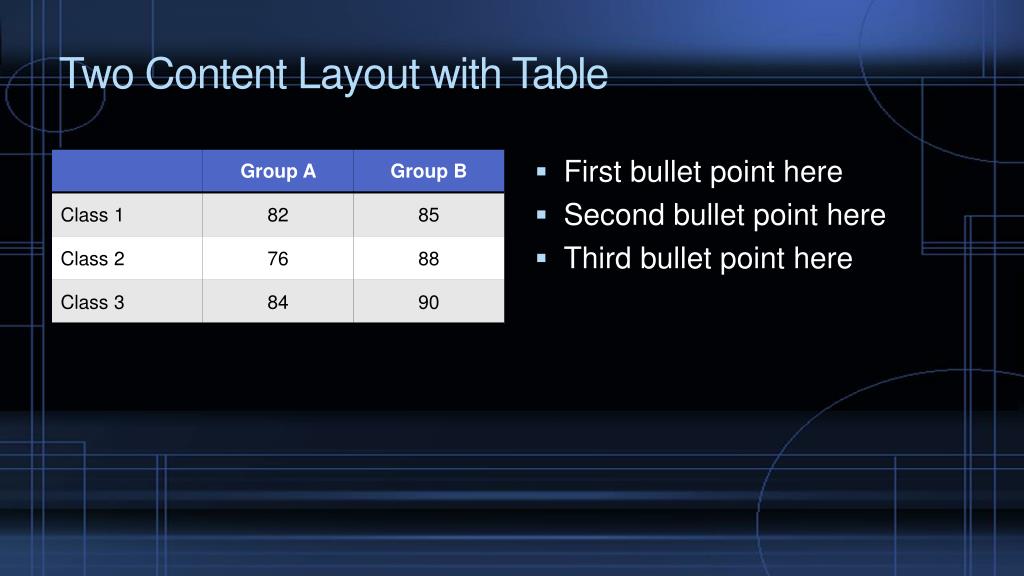 Two Content Layout with Table

| | Group A | Group B |
|---|---|---|
| Class 1 | 82 | 85 |
| Class 2 | 76 | 88 |
| Class 3 | 84 | 90 |

- First bullet point here
- Second bullet point here
- Third bullet point here